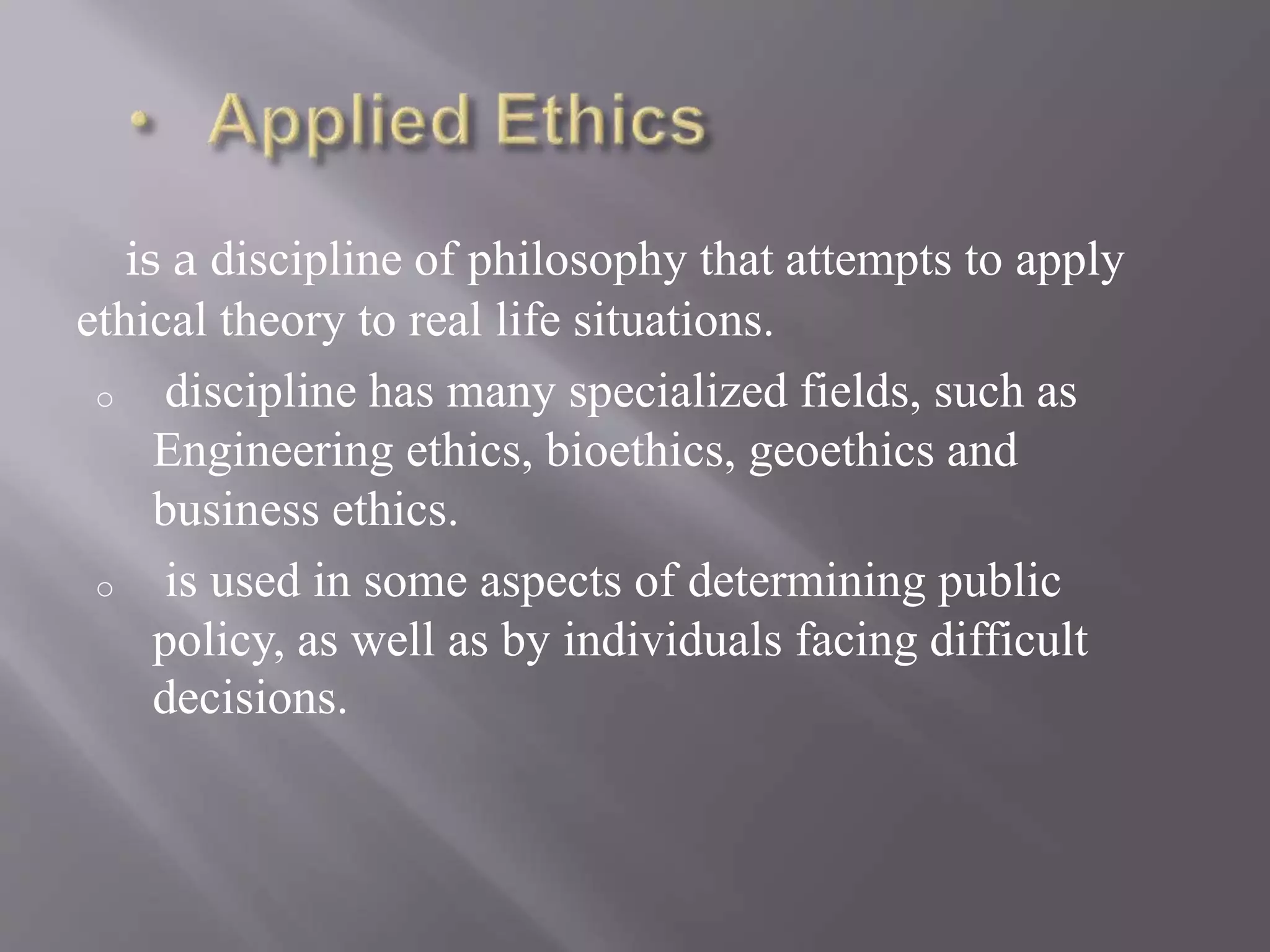 • Applied Ethics

is a discipline of philosophy that attempts to apply ethical theory to real life situations.

o discipline has many specialized fields, such as Engineering ethics, bioethics, geoethics and business ethics.

o is used in some aspects of determining public policy, as well as by individuals facing difficult decisions.